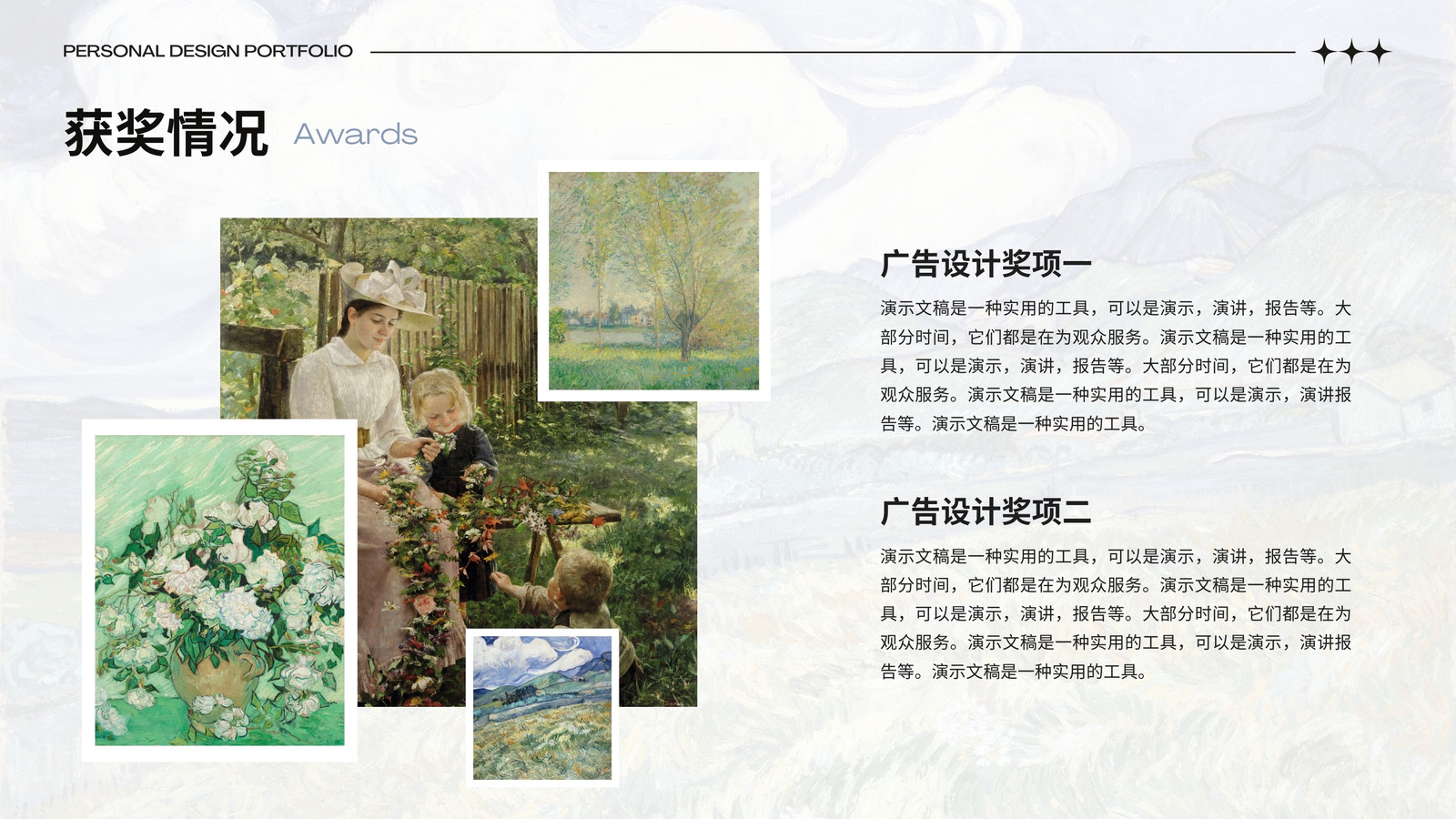 PERSONAL DESIGN PORTFOLIO

获奖情况 Awards

广告设计奖项一

演示文稿是一种实用的工具，可以是演示，演讲，报告等。大部分时间，它们都是在为观众服务。演示文稿是一种实用的工具，可以是演示，演讲，报告等。大部分时间，它们都是在为观众服务。演示文稿是一种实用的工具，可以是演示，演讲报告等。演示文稿是一种实用的工具。

广告设计奖项二

演示文稿是一种实用的工具，可以是演示，演讲，报告等。大部分时间，它们都是在为观众服务。演示文稿是一种实用的工具，可以是演示，演讲，报告等。大部分时间，它们都是在为观众服务。演示文稿是一种实用的工具，可以是演示，演讲报告等。演示文稿是一种实用的工具。